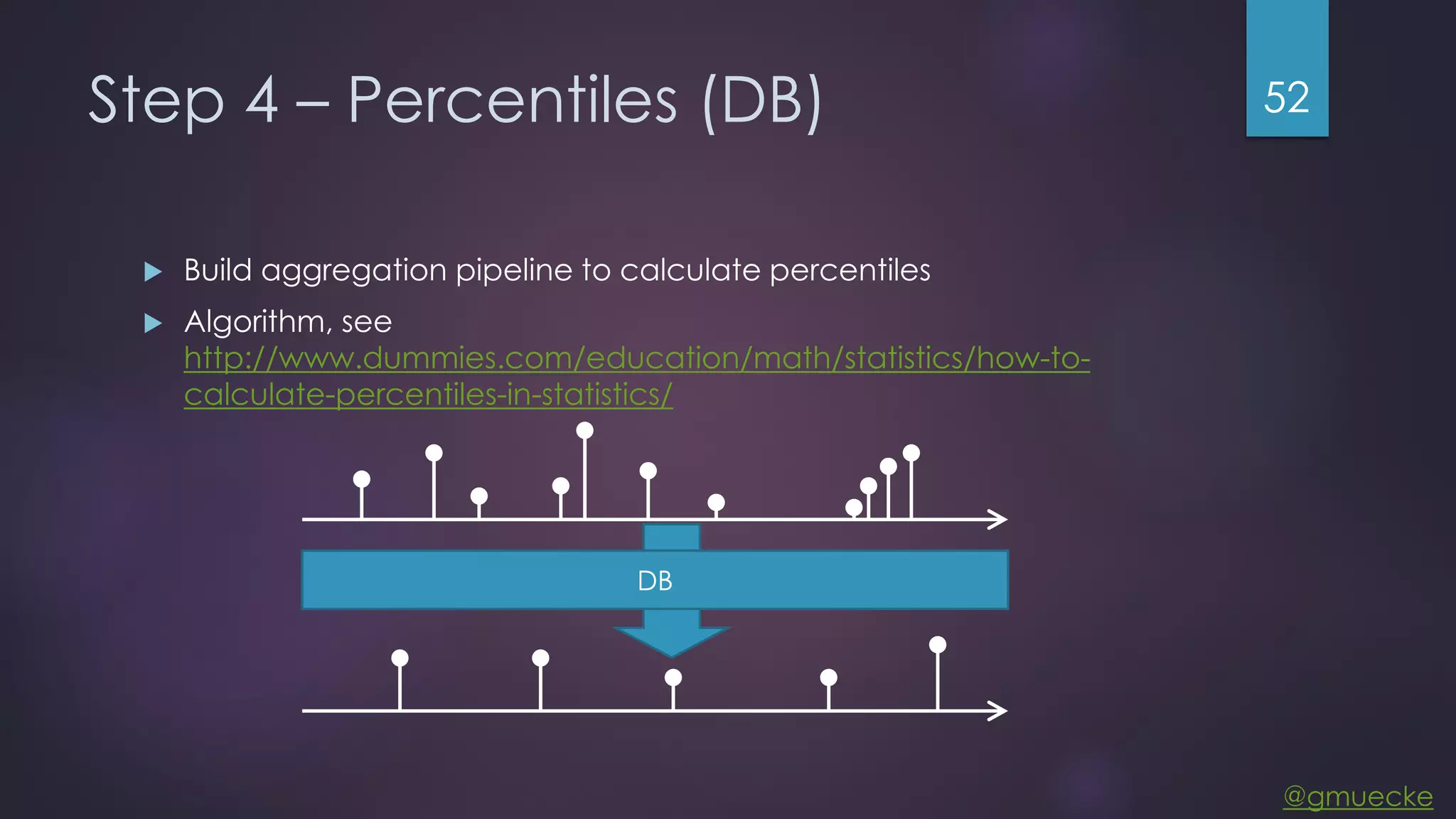 Step 4 – Percentiles (DB)

52

Build aggregation pipeline to calculate percentiles

Algorithm, see http://www.dummies.com/education/math/statistics/how-to-calculate-percentiles-in-statistics/

DB

@gmuecke